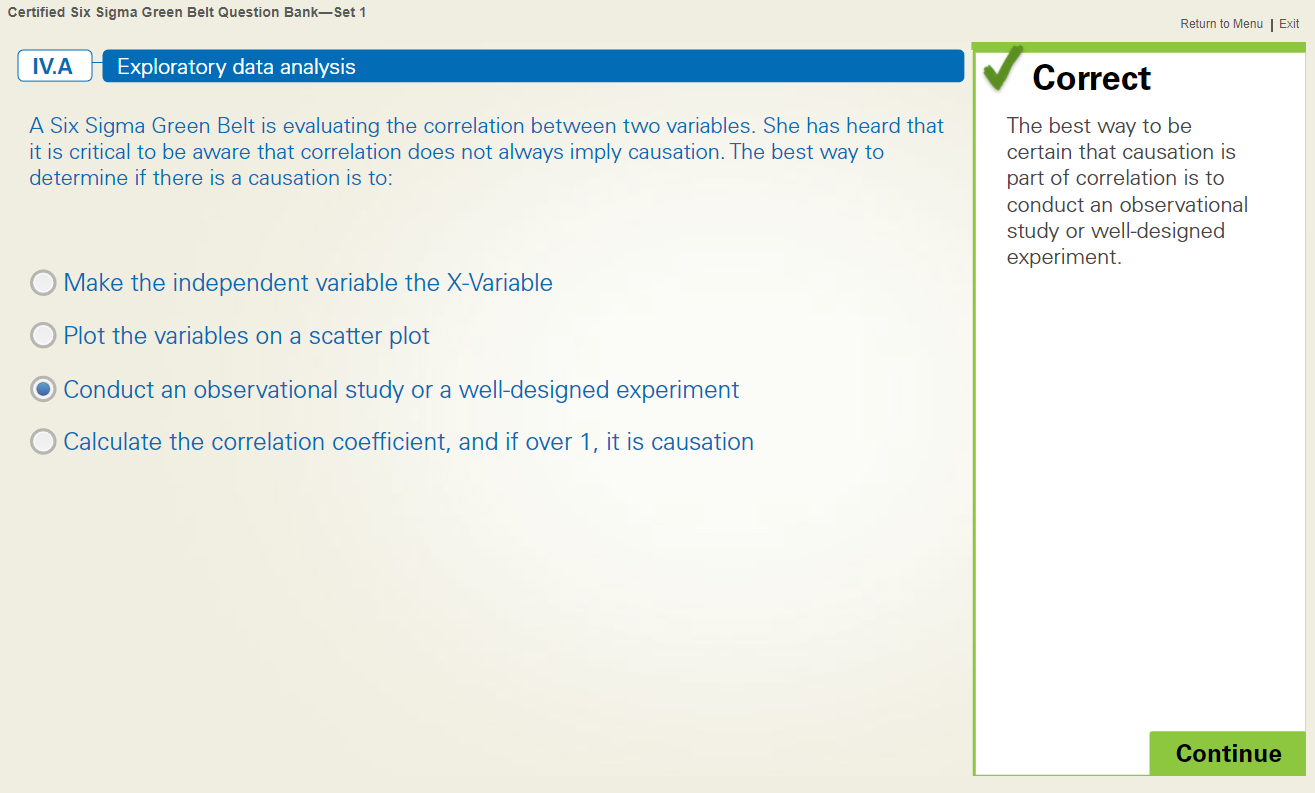 Certified Six Sigma Green Belt Question Bank—Set 1

Return to Menu | Exit

IV.A Exploratory data analysis

A Six Sigma Green Belt is evaluating the correlation between two variables. She has heard that it is critical to be aware that correlation does not always imply causation. The best way to determine if there is a causation is to:

Make the independent variable the X-Variable

Plot the variables on a scatter plot

Conduct an observational study or a well-designed experiment

Calculate the correlation coefficient, and if over 1, it is causation

Correct

The best way to be certain that causation is part of correlation is to conduct an observational study or well-designed experiment.

Continue